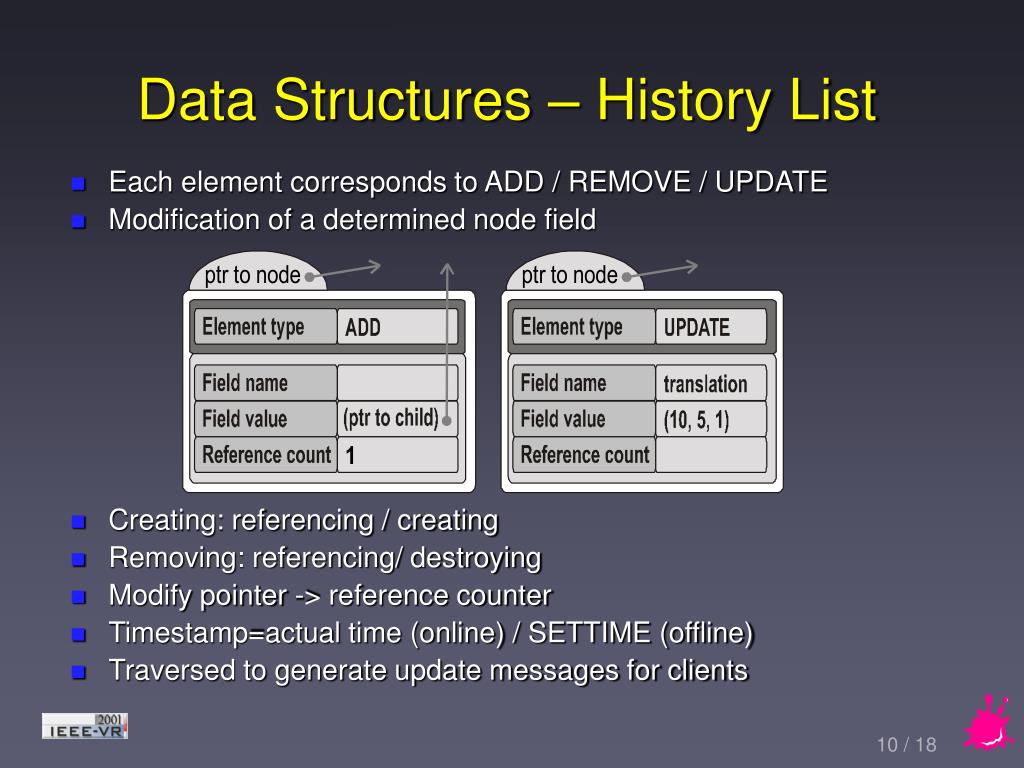 Data Structures – History List

Each element corresponds to ADD / REMOVE / UPDATE
Modification of a determined node field

ptr to node

| Element type | ADD |
|---|---|
| Field name | |
| Field value | (ptr to child) |
| Reference count | 1 |

ptr to node

| Element type | UPDATE |
|---|---|
| Field name | translation |
| Field value | (10, 5, 1) |
| Reference count | |

Creating: referencing / creating
Removing: referencing/ destroying
Modify pointer -> reference counter
Timestamp=actual time (online) / SETTIME (offline)
Traversed to generate update messages for clients

2001
IEEE-VR

10 / 18